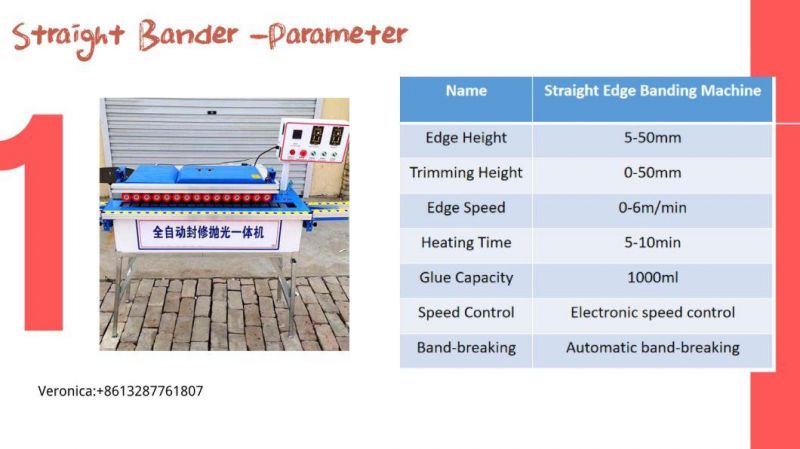 Straight Bander -Parameter

1

全自动封修抛光一体机

| Name | Straight Edge Banding Machine |
|---|---|
| Edge Height | 5-50mm |
| Trimming Height | 0-50mm |
| Edge Speed | 0-6m/min |
| Heating Time | 5-10min |
| Glue Capacity | 1000ml |
| Speed Control | Electronic speed control |
| Band-breaking | Automatic band-breaking |

Veronica:+8613287761807